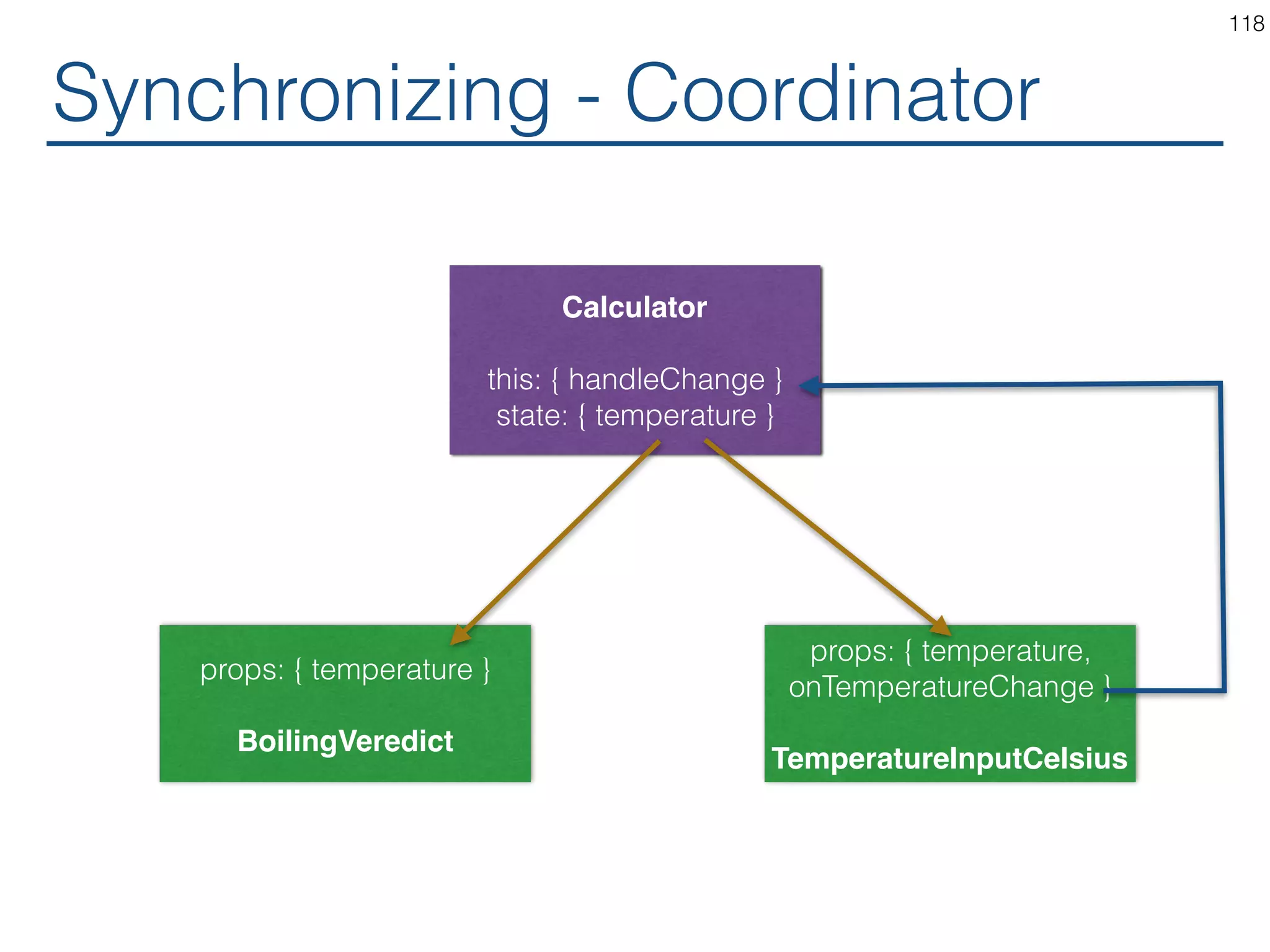 118

Synchronizing - Coordinator

Calculator

this: { handleChange }
state: { temperature }

props: { temperature }

BoilingVeredict

props: { temperature, onTemperatureChange }

TemperatureInputCelsius